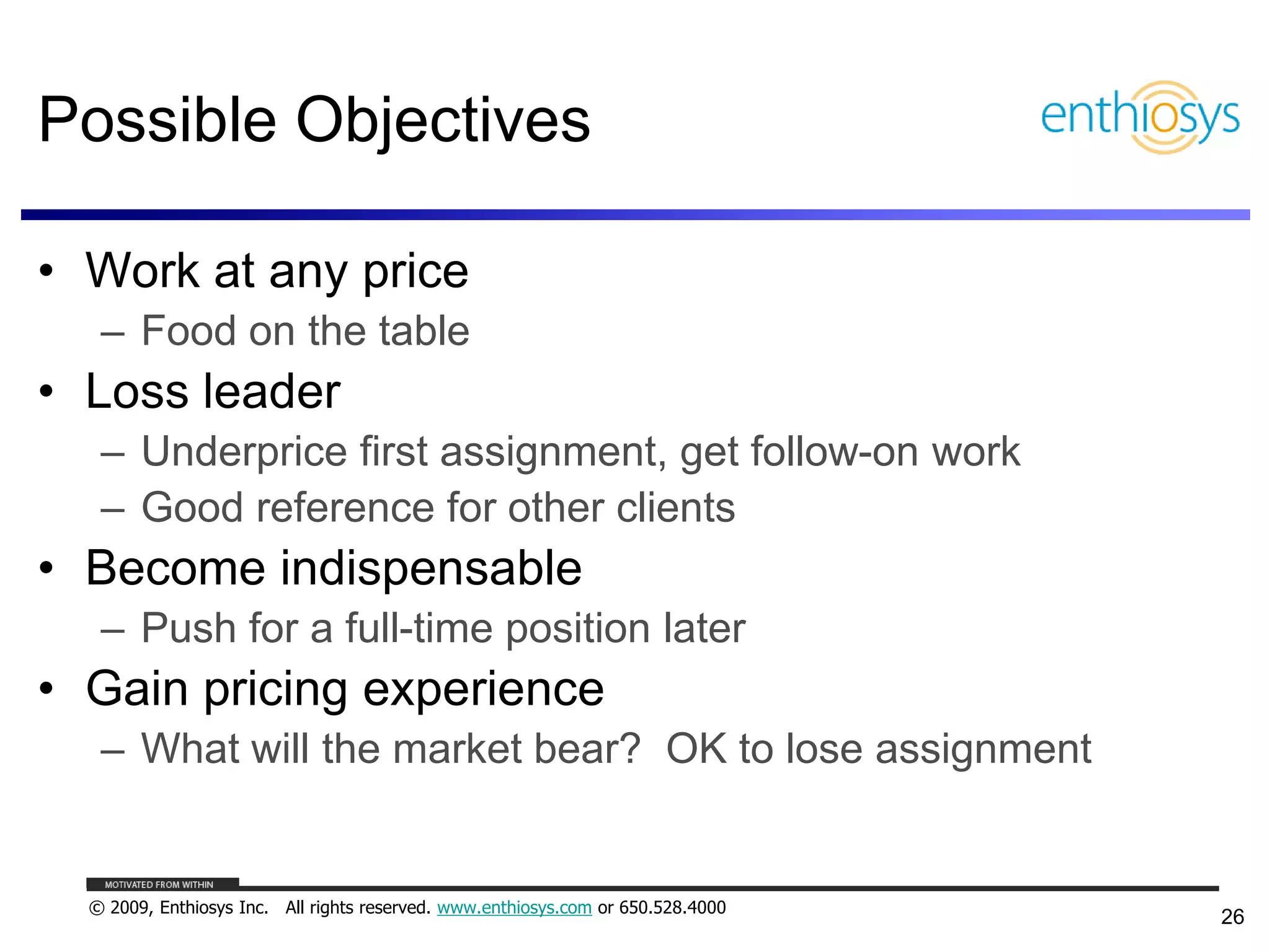 Possible Objectives

enthiosys

• Work at any price
– Food on the table
• Loss leader
– Underprice first assignment, get follow-on work
– Good reference for other clients
• Become indispensable
– Push for a full-time position later
• Gain pricing experience
– What will the market bear? OK to lose assignment

MOTIVATED FROM WITHIN

© 2009, Enthiosys Inc. All rights reserved. www.enthiosys.com or 650.528.4000

26